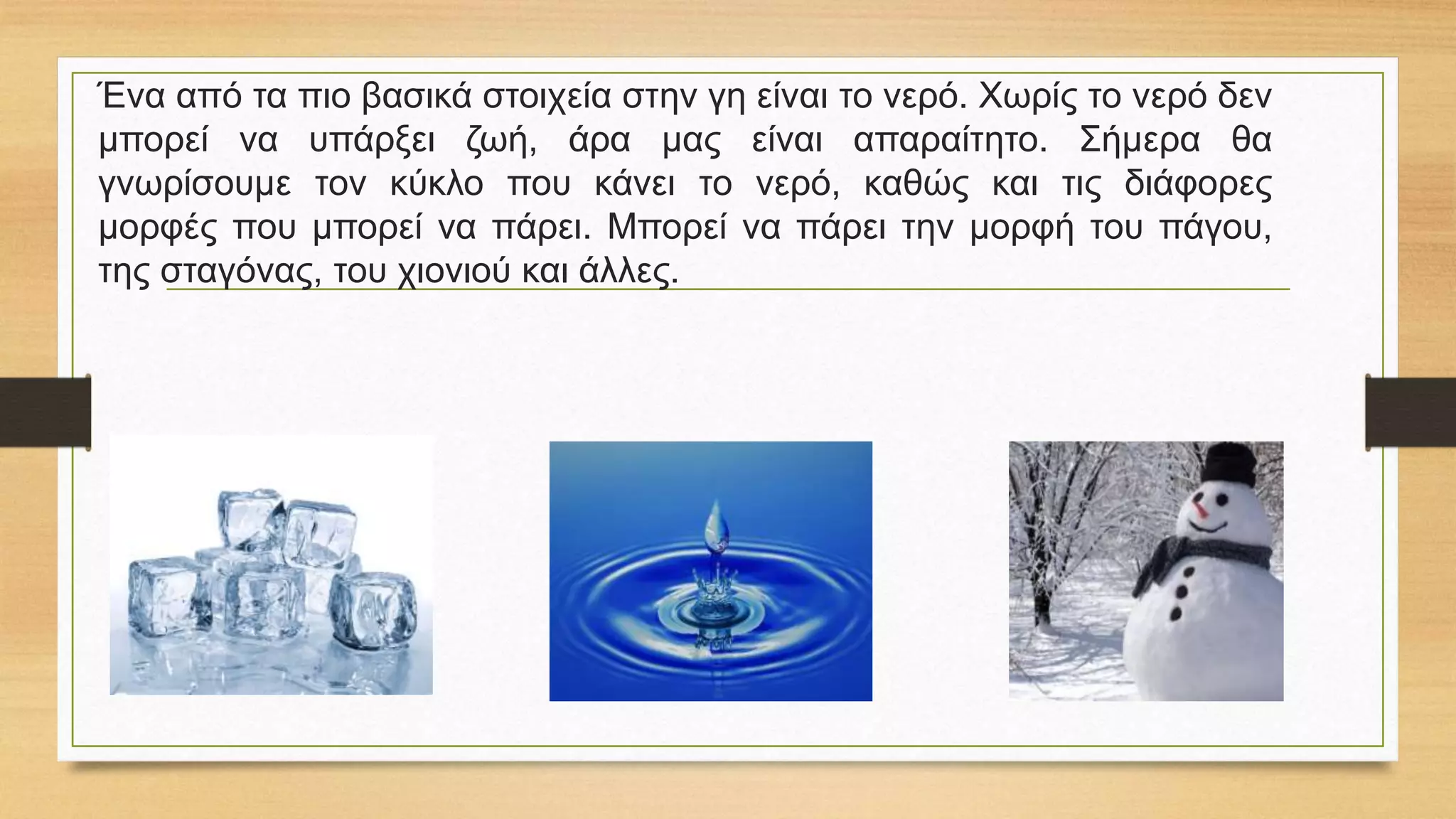 Ένα από τα πιο βασικά στοιχεία στην γη είναι το νερό. Χωρίς το νερό δεν μπορεί να υπάρξει ζωή, άρα μας είναι απαραίτητο. Σήμερα θα γνωρίσουμε τον κύκλο που κάνει το νερό, καθώς και τις διάφορες μορφές που μπορεί να πάρει. Μπορεί να πάρει την μορφή του πάγου, της σταγόνας, του χιονιού και άλλες.